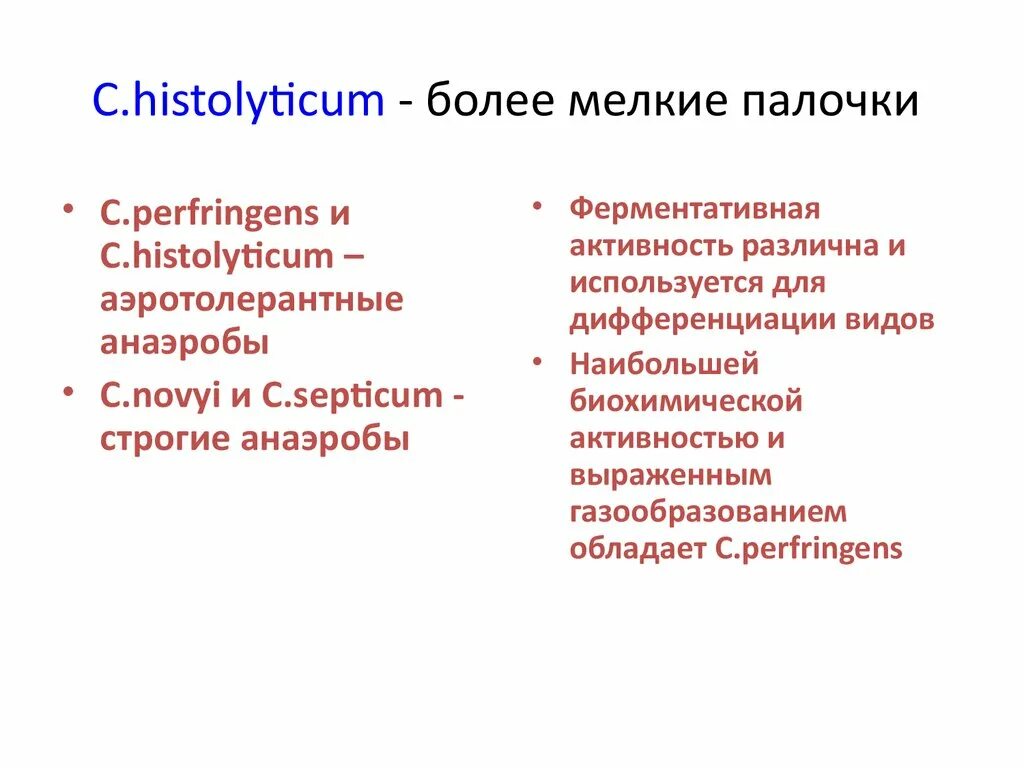 C.histolyticum - более мелкие палочки

• C.perfringens и C.histolyticum – аэротолерантные анаэробы
• C.novyi и C.septicum - строгие анаэробы

• Ферментативная активность различна и используется для дифференциации видов
• Наибольшей биохимической активностью и выраженным газообразованием обладает C.perfringens